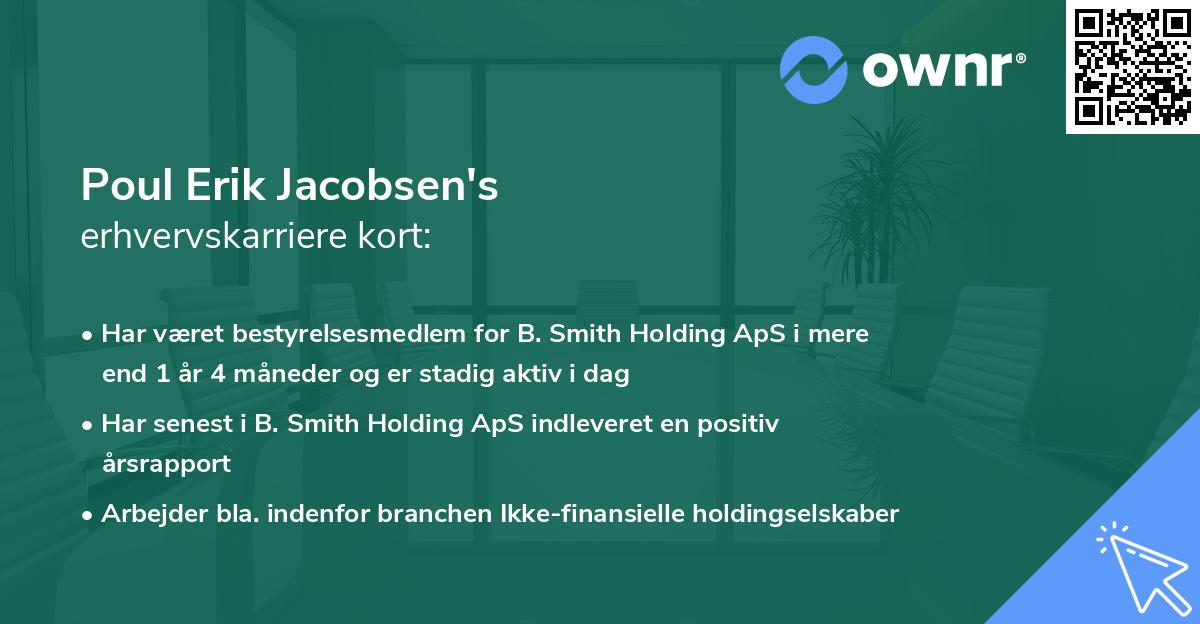 ownr®

Poul Erik Jacobsen's
erhvervskarriere kort:

• Har været bestyrelsesmedlem for B. Smith Holding ApS i mere end 1 år 4 måneder og er stadig aktiv i dag
• Har senest i B. Smith Holding ApS indleveret en positiv årsrapport
• Arbejder bla. indenfor branchen Ikke-finansielle holdingselskaber